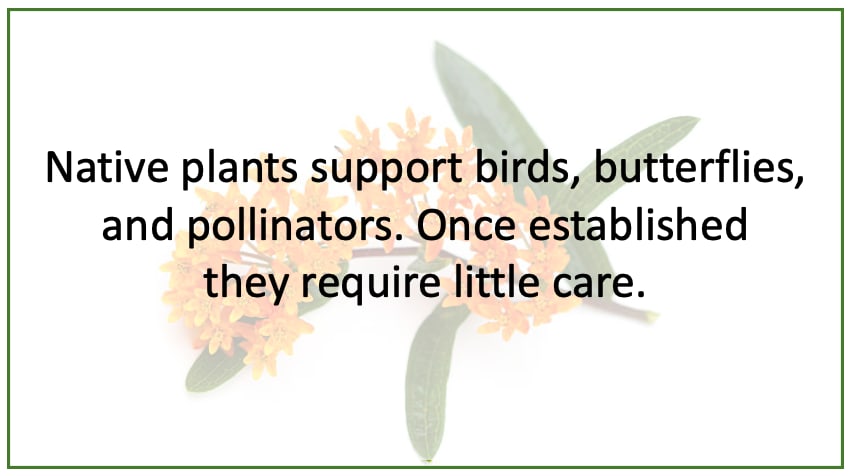 Native plants support birds, butterflies, and pollinators. Once established they require little care.